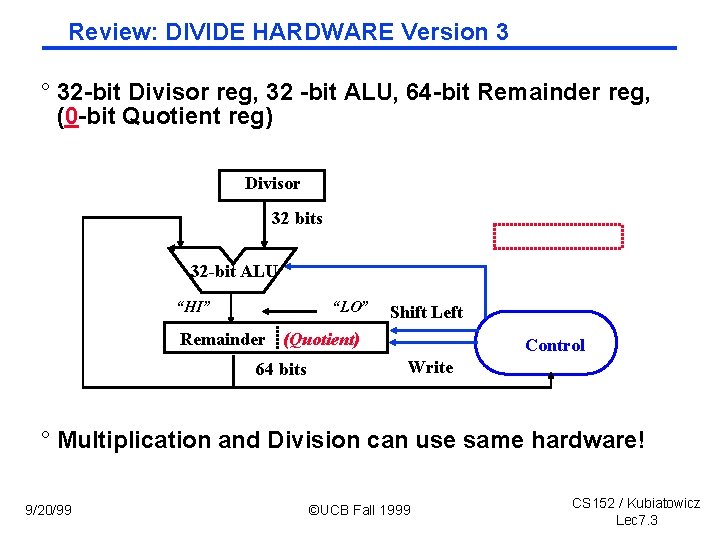 Review: DIVIDE HARDWARE Version 3

° 32-bit Divisor reg, 32 -bit ALU, 64-bit Remainder reg, (0-bit Quotient reg)

Divisor

32 bits

32-bit ALU

"HI"

"LO"

Shift Left

Remainder

(Quotient)

Control

64 bits

Write

° Multiplication and Division can use same hardware!

9/20/99

©UCB Fall 1999

CS152 / Kubiatowicz
Lec7.3